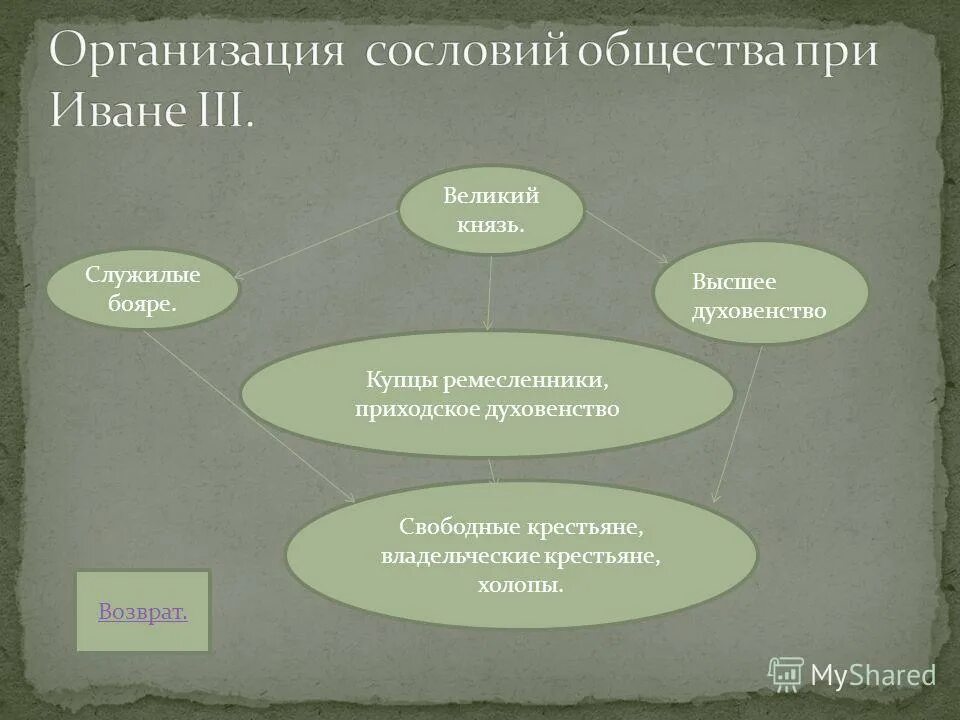 Организация сословий общества при Иване III.

Великий князь.

Служилые бояре.

Высшее духовенство

Купцы ремесленники, приходское духовенство

Свободные крестьяне, владельческие крестьяне, холопы.

Возврат.

MyShared